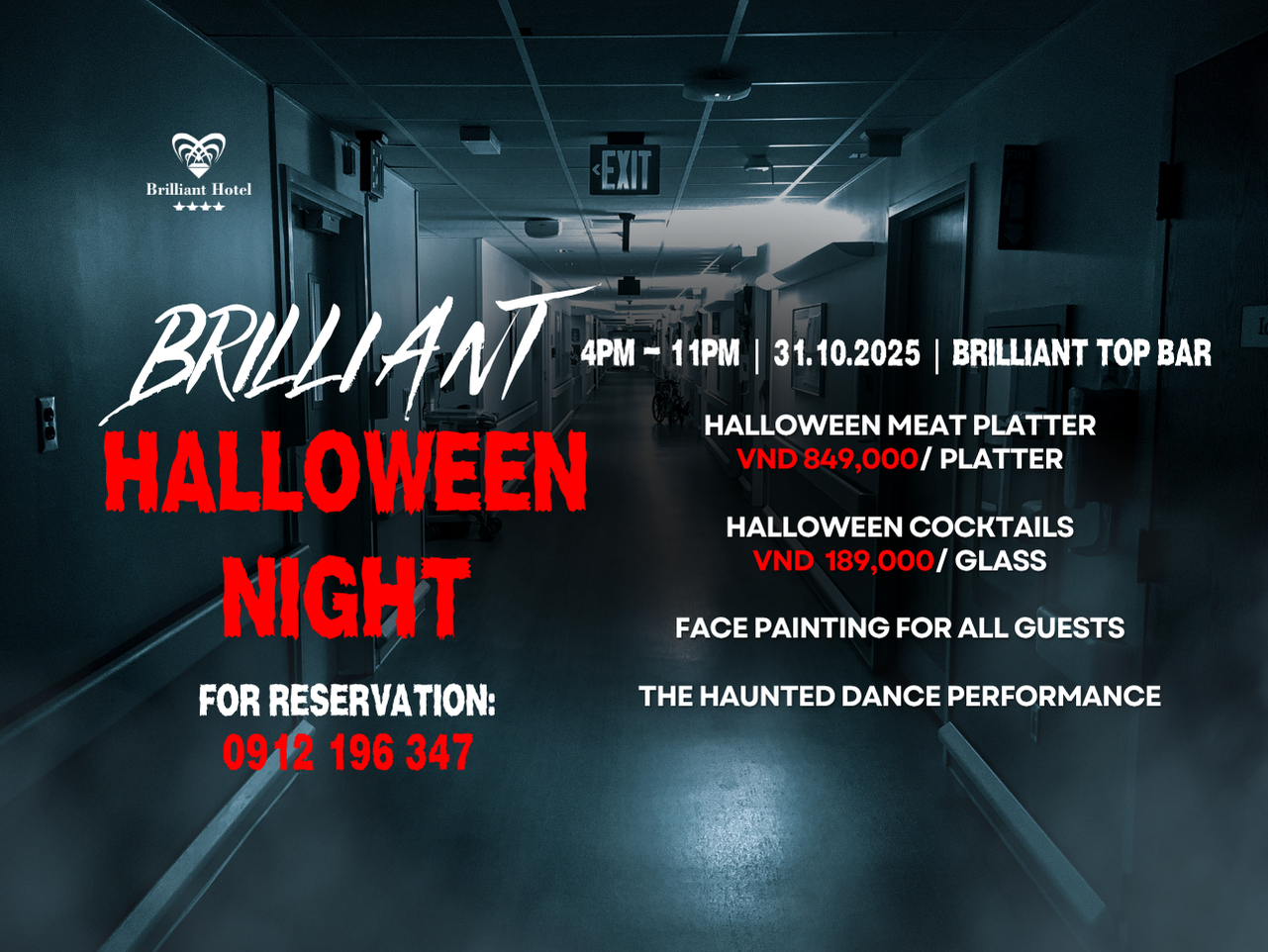 Brilliant Hotel
★★★★

EXIT

BRILLIANT
HALLOWEEN
NIGHT

FOR RESERVATION:
0912 196 347

4PM - 11PM | 31.10.2025 | BRILLIANT TOP BAR

HALLOWEEN MEAT PLATTER
VND 849,000/ PLATTER

HALLOWEEN COCKTAILS
VND 189,000/ GLASS

FACE PAINTING FOR ALL GUESTS

THE HAUNTED DANCE PERFORMANCE